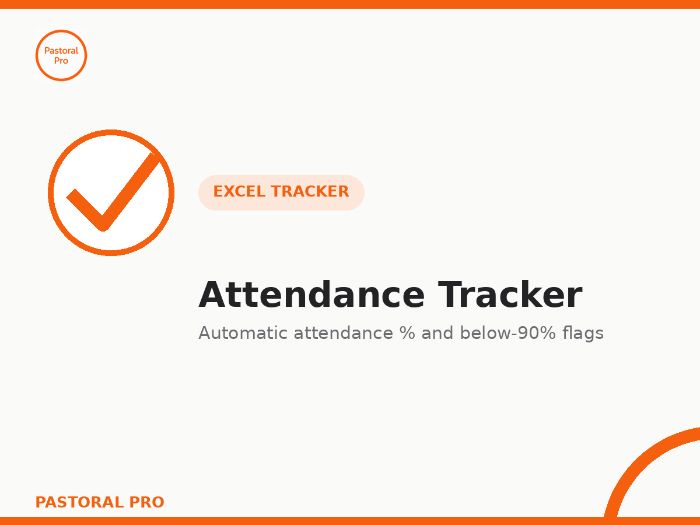 Pastoral Pro

EXCEL TRACKER

Attendance Tracker

Automatic attendance % and below-90% flags

PASTORAL PRO